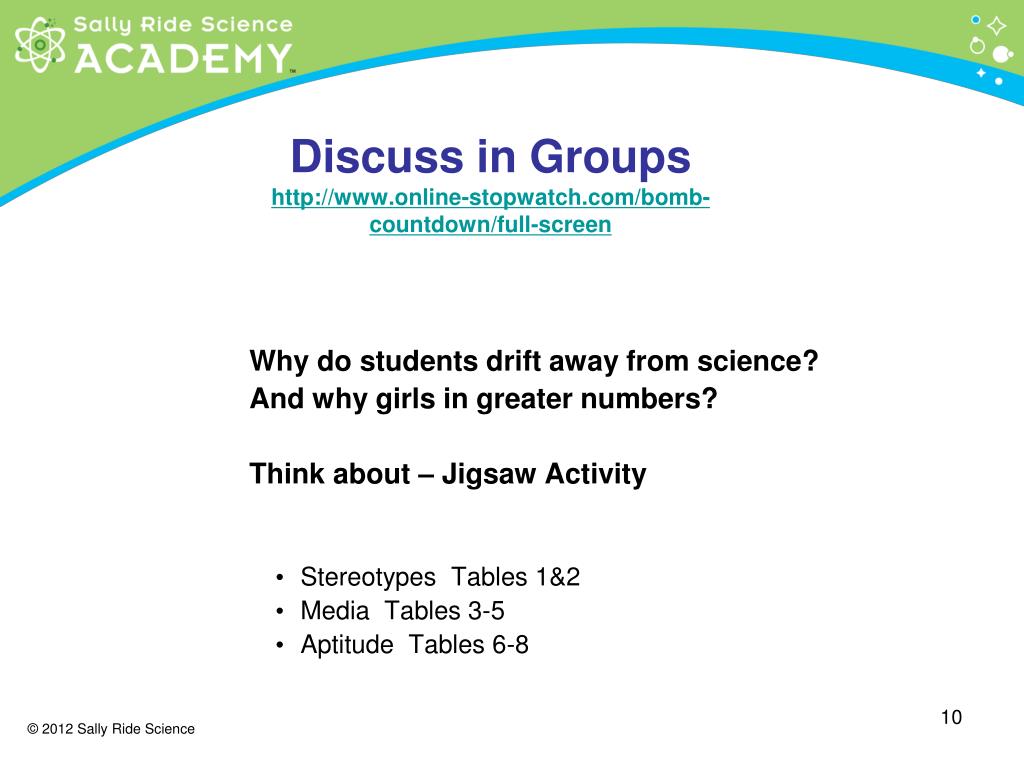 Sally Ride Science
ACADEMY™

Discuss in Groups
http://www.online-stopwatch.com/bomb-countdown/full-screen

Why do students drift away from science?
And why girls in greater numbers?

Think about – Jigsaw Activity

• Stereotypes Tables 1&2
• Media Tables 3-5
• Aptitude Tables 6-8

© 2012 Sally Ride Science

10